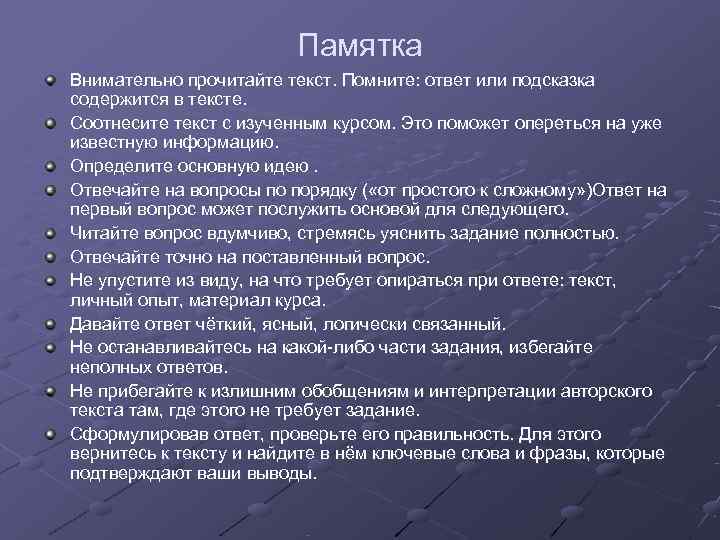 Памятка

Внимательно прочитайте текст. Помните: ответ или подсказка содержится в тексте.

Соотнесите текст с изученным курсом. Это поможет опереться на уже известную информацию.

Определите основную идею .

Отвечайте на вопросы по порядку («от простого к сложному»)Ответ на первый вопрос может послужить основой для следующего.

Читайте вопрос вдумчиво, стремясь уяснить задание полностью.

Отвечайте точно на поставленный вопрос.

Не упустите из виду, на что требует опираться при ответе: текст, личный опыт, материал курса.

Давайте ответ чёткий, ясный, логически связанный.

Не останавливайтесь на какой-либо части задания, избегайте неполных ответов.

Не прибегайте к излишним обобщениям и интерпретации авторского текста там, где этого не требует задание.

Сформулировав ответ, проверьте его правильность. Для этого вернитесь к тексту и найдите в нём ключевые слова и фразы, которые подтверждают ваши выводы.